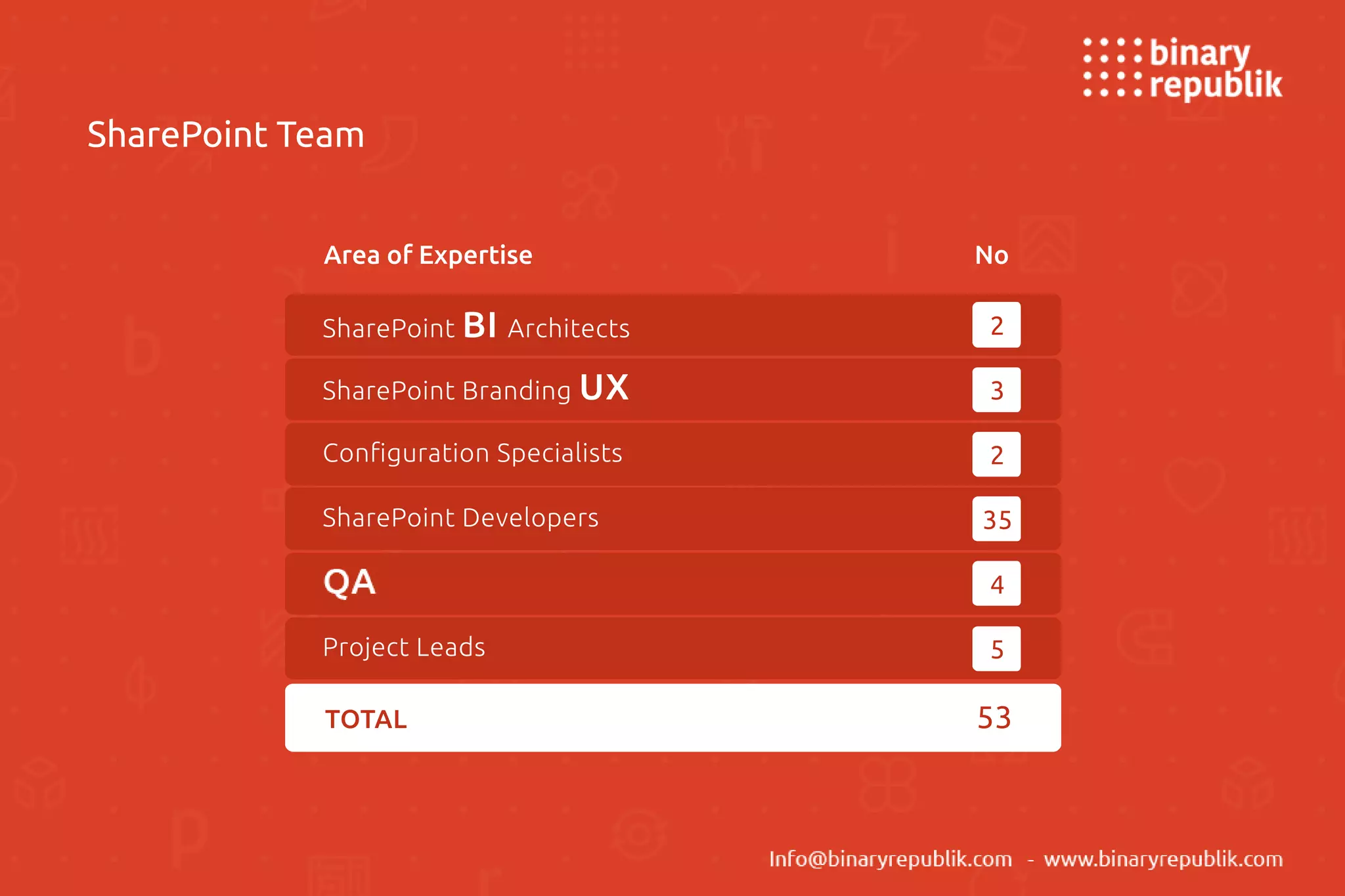 binary republik

SharePoint Team

| Area of Expertise | No |
|---|---|
| SharePoint BI Architects | 2 |
| SharePoint Branding UX | 3 |
| Configuration Specialists | 2 |
| SharePoint Developers | 35 |
| QA | 4 |
| Project Leads | 5 |
| TOTAL | 53 |

Info@binaryrepublik.com - www.binaryrepublik.com